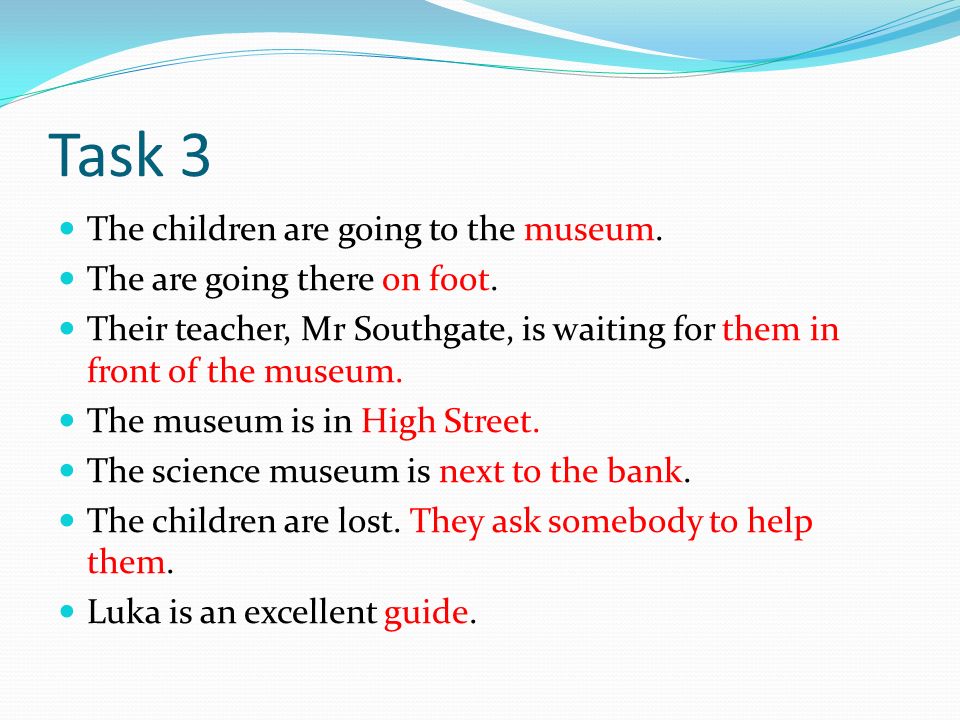 Task 3

- The children are going to the museum.
- The are going there on foot.
- Their teacher, Mr Southgate, is waiting for them in front of the museum.
- The museum is in High Street.
- The science museum is next to the bank.
- The children are lost. They ask somebody to help them.
- Luka is an excellent guide.